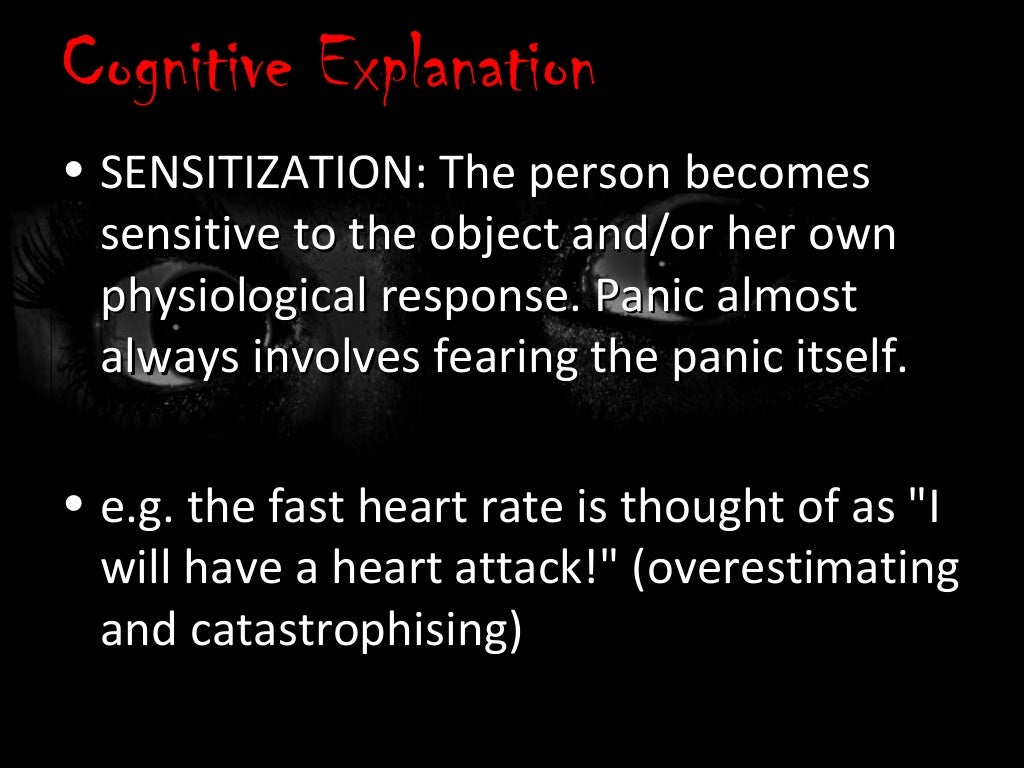 Cognitive Explanation

• SENSITIZATION: The person becomes sensitive to the object and/or her own physiological response. Panic almost always involves fearing the panic itself.

• e.g. the fast heart rate is thought of as "I will have a heart attack!" (overestimating and catastrophising)